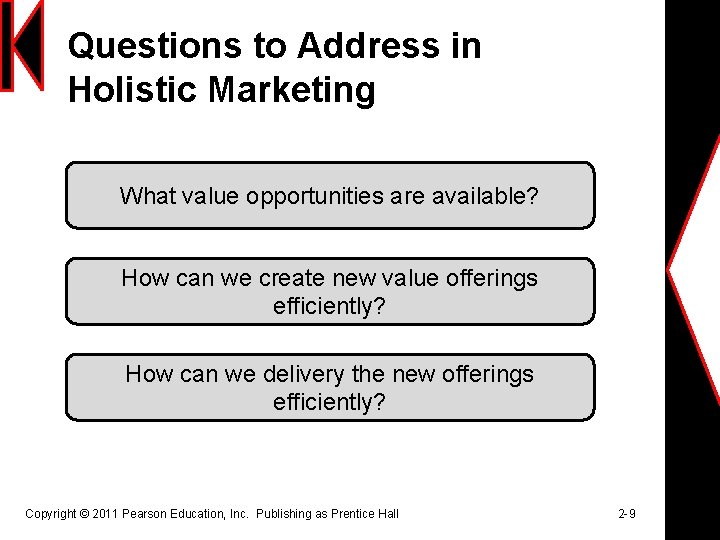 Questions to Address in Holistic Marketing

What value opportunities are available?

How can we create new value offerings efficiently?

How can we delivery the new offerings efficiently?

Copyright © 2011 Pearson Education, Inc. Publishing as Prentice Hall

2-9